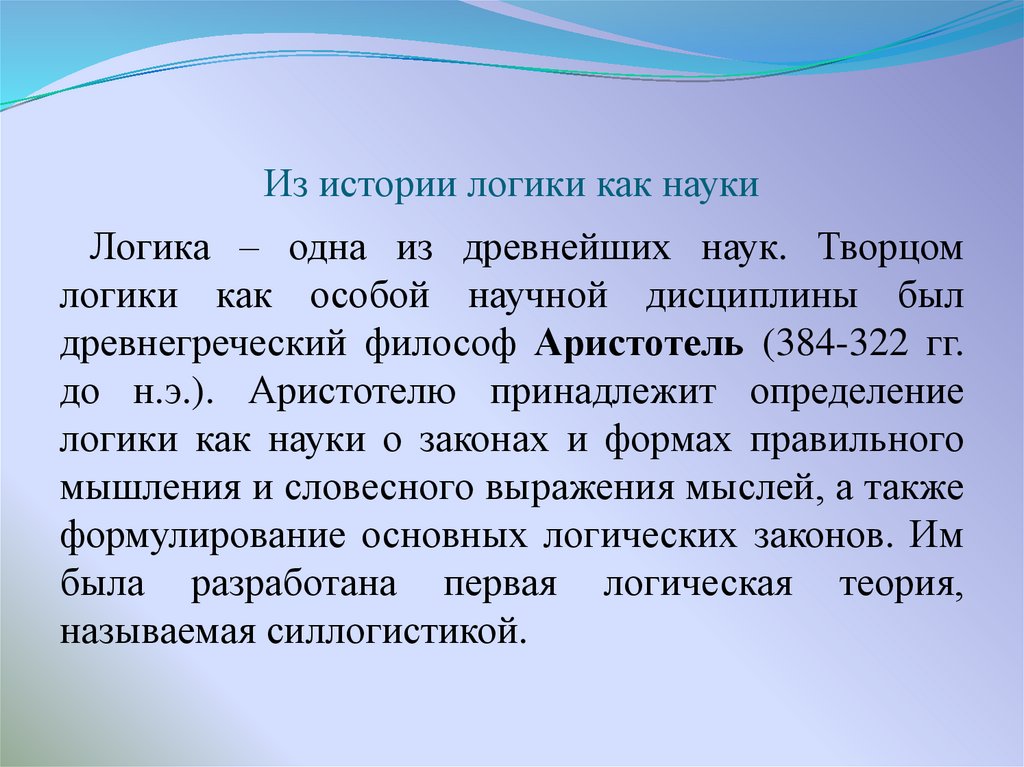 Из истории логики как науки

Логика – одна из древнейших наук. Творцом логики как особой научной дисциплины был древнегреческий философ Аристотель (384-322 гг. до н.э.). Аристотелю принадлежит определение логики как науки о законах и формах правильного мышления и словесного выражения мыслей, а также формулирование основных логических законов. Им была разработана первая логическая теория, называемая силлогистикой.